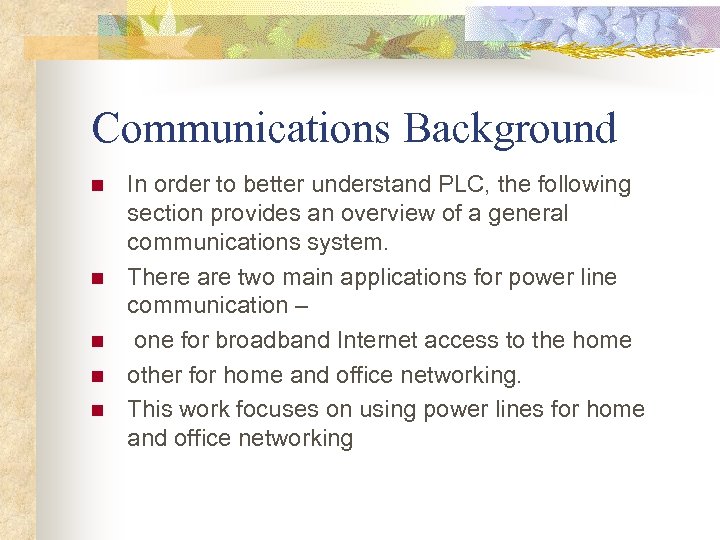 Communications Background

- In order to better understand PLC, the following section provides an overview of a general communications system.
- There are two main applications for power line communication –
- one for broadband Internet access to the home
- other for home and office networking.
- This work focuses on using power lines for home and office networking